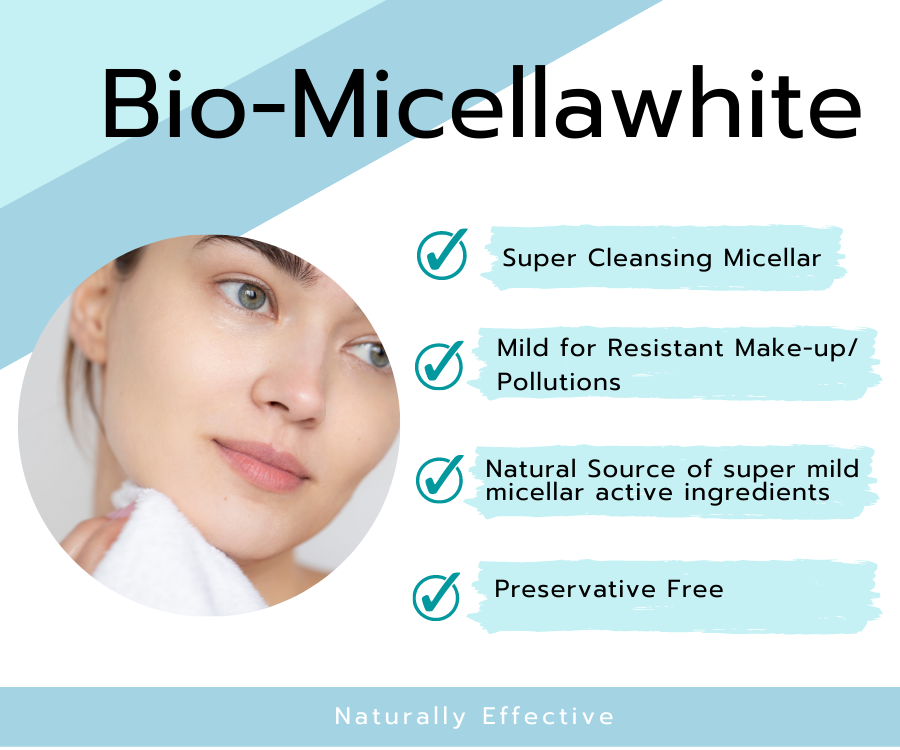 Bio-Micellawhite

Super Cleansing Micellar

Mild for Resistant Make-up/ Pollutions

Natural Source of super mild micellar active ingredients

Preservative Free

Naturally Effective